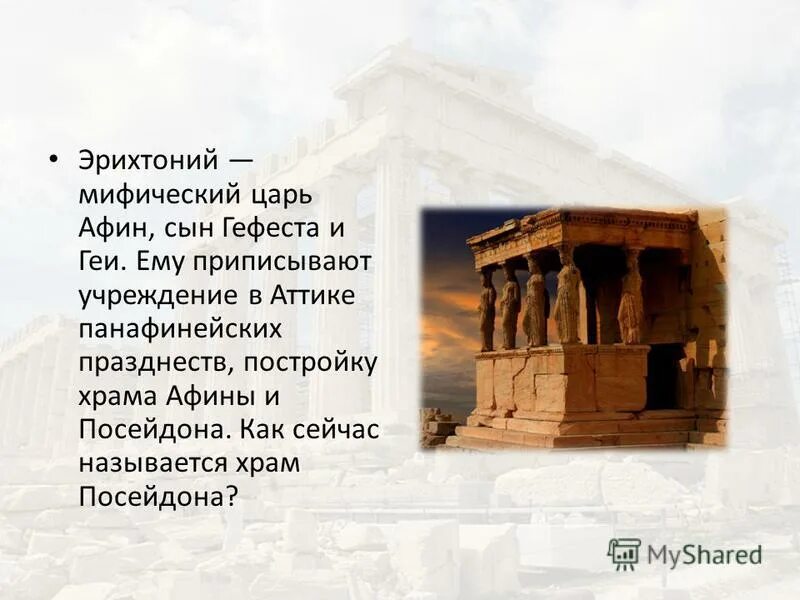 • Эрихтоний — мифический царь Афин, сын Гефеста и Геи. Ему приписывают учреждение в Аттике панафинейских празднеств, постройку храма Афины и Посейдона. Как сейчас называется храм Посейдона?

MyShared